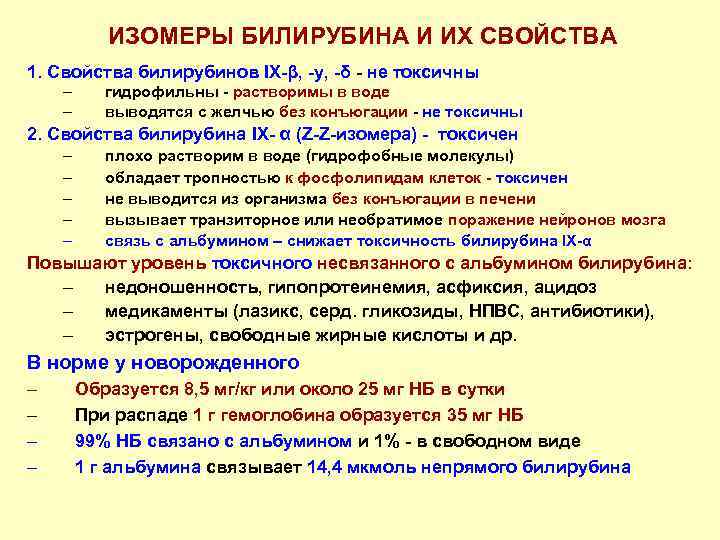 ИЗОМЕРЫ БИЛИРУБИНА И ИХ СВОЙСТВА

1. Свойства билирубинов IX-β, -у, -δ - не токсичны
– гидрофильны - растворимы в воде
– выводятся с желчью без конъюгации - не токсичны

2. Свойства билирубина IX- α (Z-Z-изомера) - токсичен
– плохо растворим в воде (гидрофобные молекулы)
– обладает тропностью к фосфолипидам клеток - токсичен
– не выводится из организма без конъюгации в печени
– вызывает транзиторное или необратимое поражение нейронов мозга
– связь с альбумином – снижает токсичность билирубина IX-α

Повышают уровень токсичного несвязанного с альбумином билирубина:
– недоношенность, гипопротеинемия, асфиксия, ацидоз
– медикаменты (лазикс, серд. гликозиды, НПВС, антибиотики),
– эстрогены, свободные жирные кислоты и др.

В норме у новорожденного
– Образуется 8,5 мг/кг или около 25 мг НБ в сутки
– При распаде 1 г гемоглобина образуется 35 мг НБ
– 99% НБ связано с альбумином и 1% - в свободном виде
– 1 г альбумина связывает 14,4 мкмоль непрямого билирубина